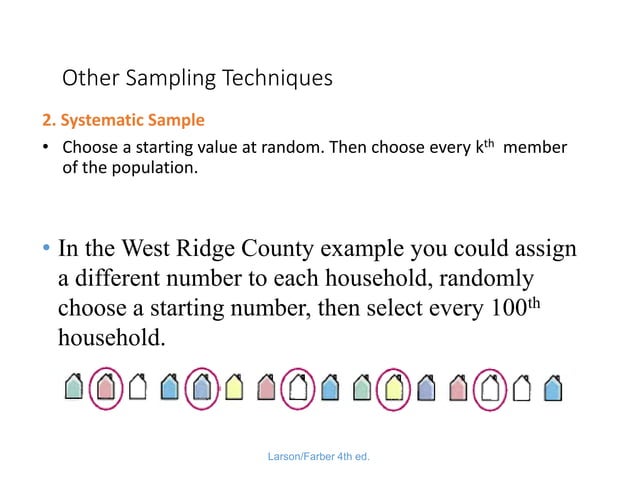 Other Sampling Techniques

2. Systematic Sample

• Choose a starting value at random. Then choose every $k^{th}$ member of the population.

• In the West Ridge County example you could assign a different number to each household, randomly choose a starting number, then select every $100^{th}$ household.

Larson/Farber 4th ed.